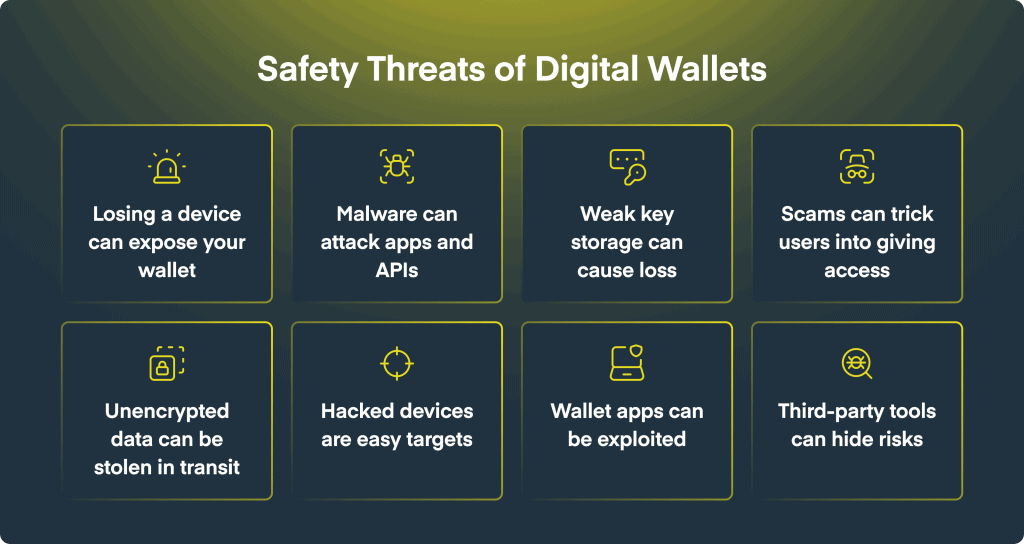 Safety Threats of Digital Wallets

Losing a device can expose your wallet

Malware can attack apps and APIs

Weak key storage can cause loss

Scams can trick users into giving access

Unencrypted data can be stolen in transit

Hacked devices are easy targets

Wallet apps can be exploited

Third-party tools can hide risks